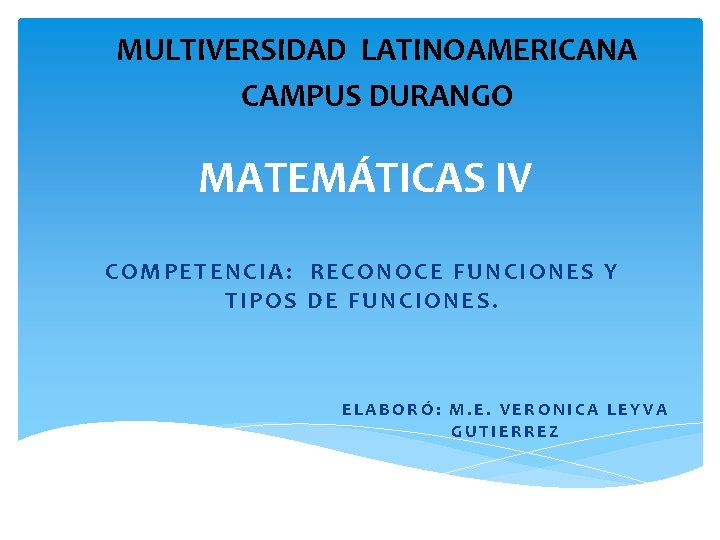 MULTIVERSIDAD LATINOAMERICANA
CAMPUS DURANGO

MATEMÁTICAS IV

COMPETENCIA: RECONOCE FUNCIONES Y TIPOS DE FUNCIONES.

ELABORÓ: M.E. VERONICA LEYVA GUTIERREZ